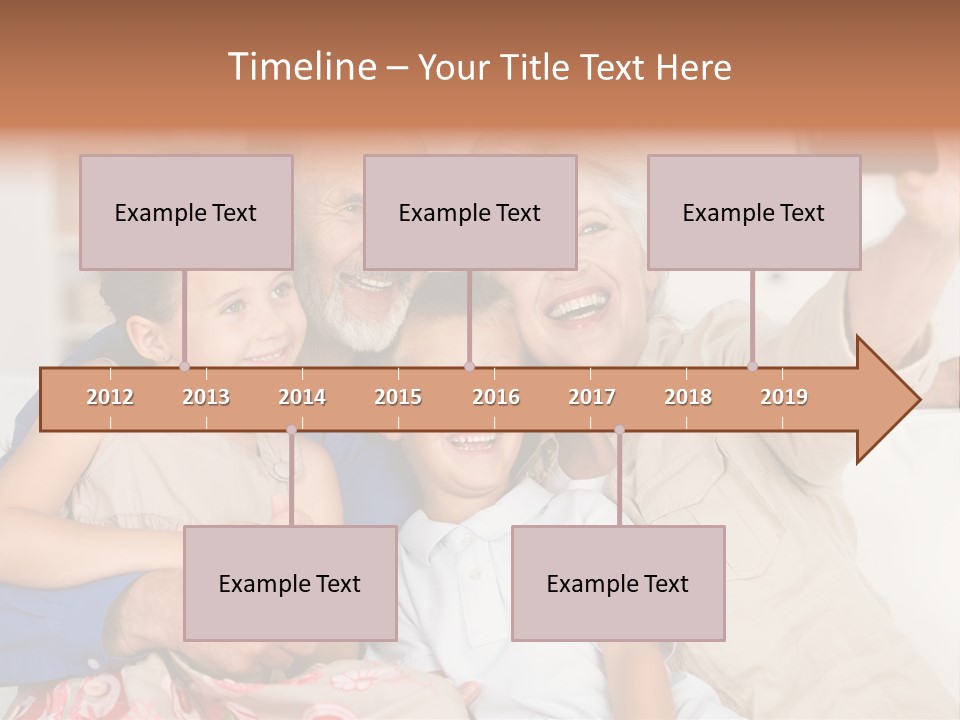 Timeline – Your Title Text Here

Example Text

Example Text

Example Text

2012 2013 2014 2015 2016 2017 2018 2019

Example Text

Example Text